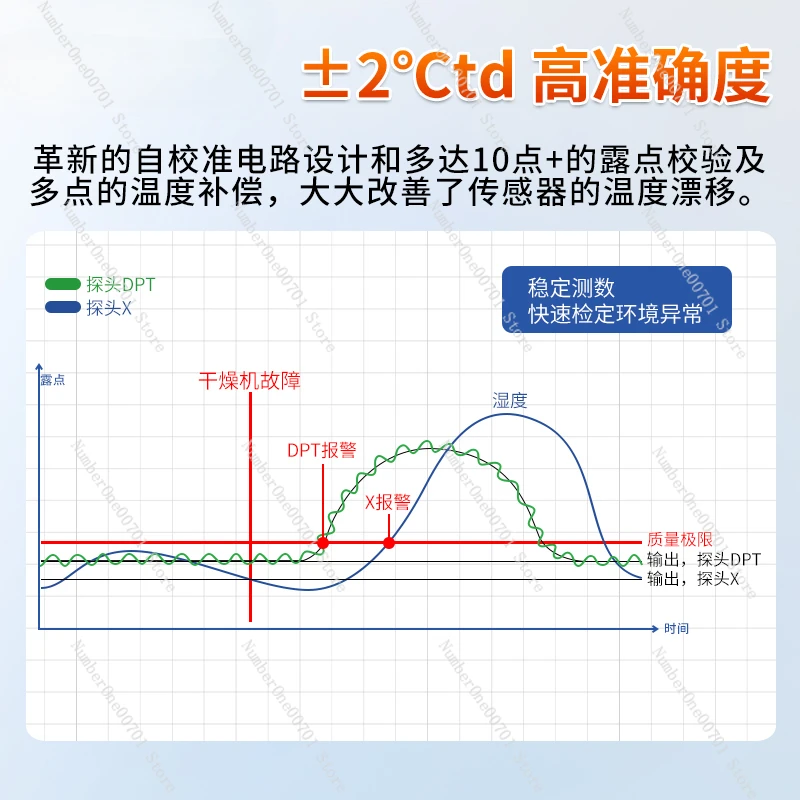 ±2°Ctd 高准确度

革新的自校准电路设计和多达10点+的露点校验及多点的温度补偿，大大改善了传感器的温度漂移。

探头DPT
探头X

稳定测数
快速检定环境异常

露点
干燥机故障
湿度
DPT报警
X报警
质量极限
输出，探头DPT
输出，探头X
时间

NumberOne00701 Store